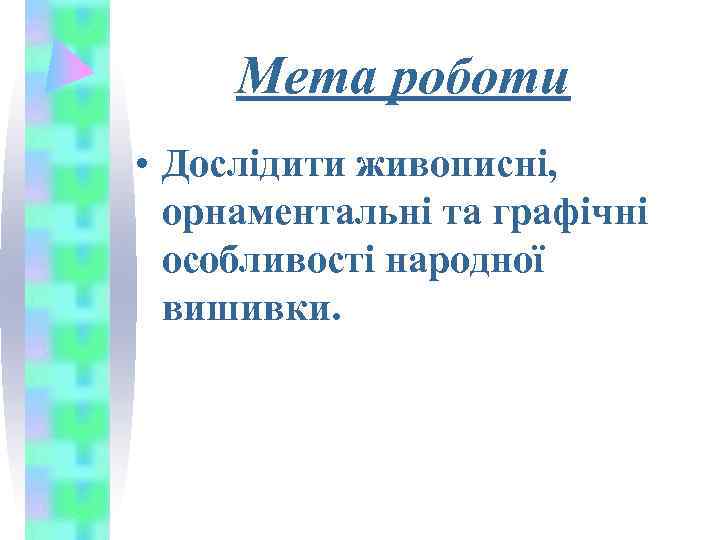 Мета роботи

• Дослідити живописні, орнаментальні та графічні особливості народної вишивки.